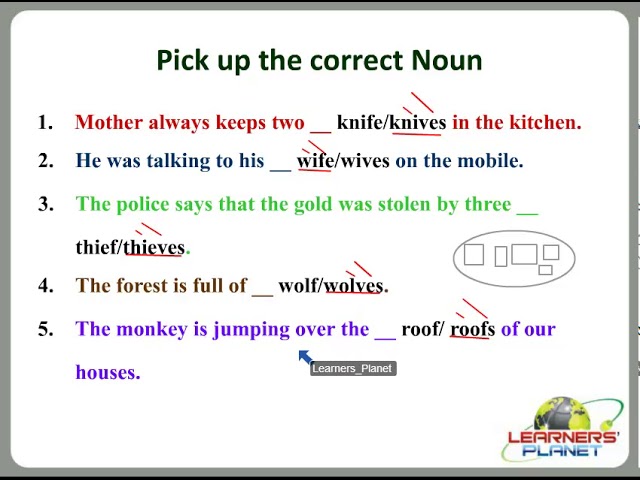 Pick up the correct Noun

1. Mother always keeps two __ knife/knives in the kitchen.

2. He was talking to his __ wife/wives on the mobile.

3. The police says that the gold was stolen by three __ thief/thieves.

4. The forest is full of __ wolf/wolves.

5. The monkey is jumping over the __ roof/ roofs of our houses.

Learners_Planet

LEARNERS' PLANET